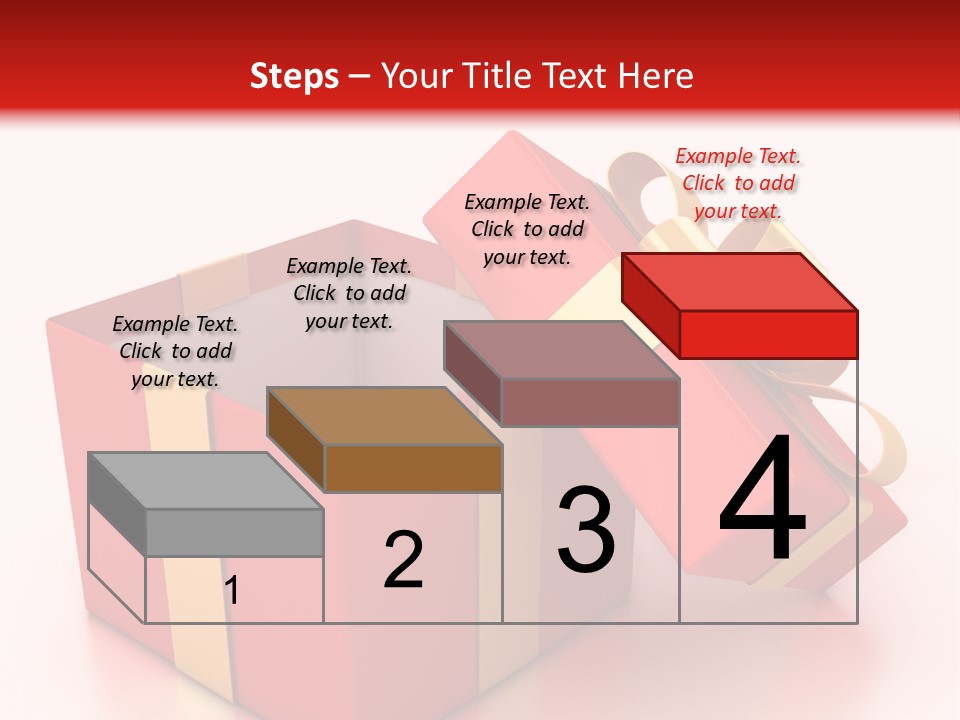 Steps – Your Title Text Here

Example Text. Click to add your text.

Example Text. Click to add your text.

Example Text. Click to add your text.

Example Text. Click to add your text.

1

2

3

4